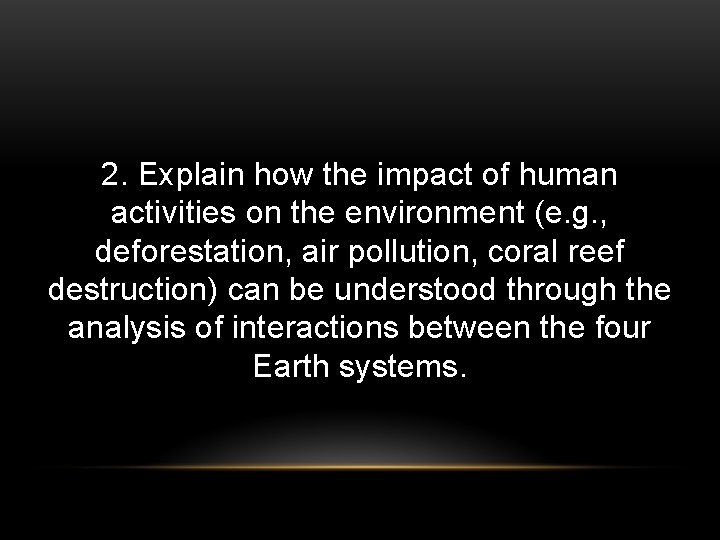 2. Explain how the impact of human activities on the environment (e.g., deforestation, air pollution, coral reef destruction) can be understood through the analysis of interactions between the four Earth systems.